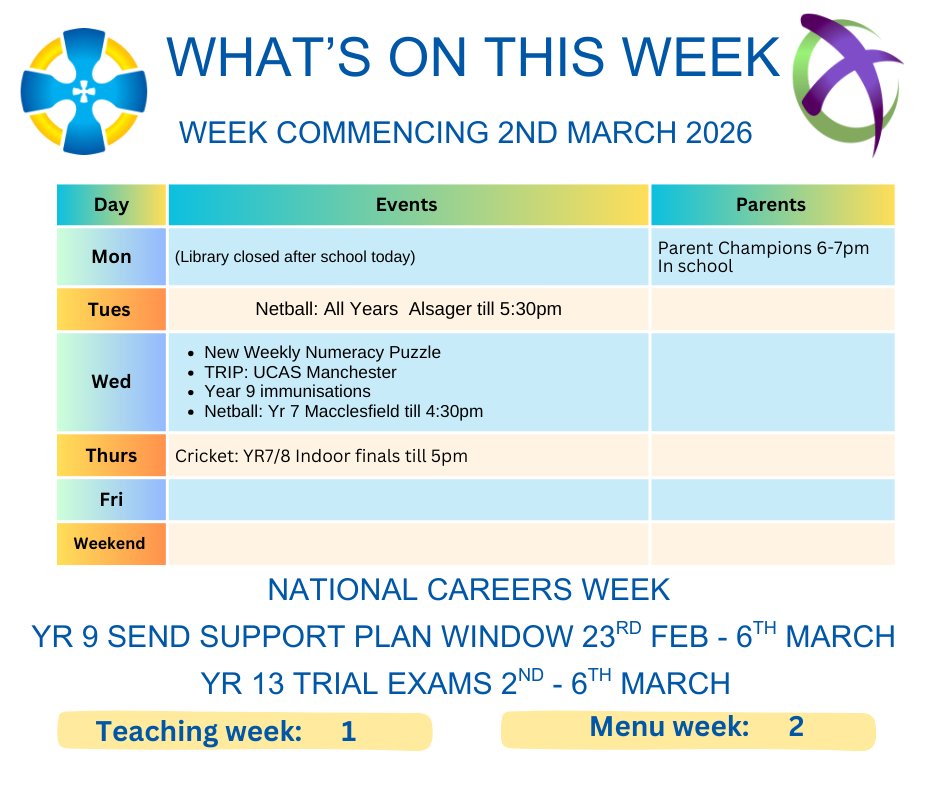 WHAT'S ON THIS WEEK

WEEK COMMENCING 2ND MARCH 2026

| Day | Events | Parents |
|---|---|---|
| Mon | (Library closed after school today) | Parent Champions 6-7pm In school |
| Tues | Netball: All Years Alsager till 5:30pm | |
| Wed | • New Weekly Numeracy Puzzle • TRIP: UCAS Manchester • Year 9 immunisations • Netball: Yr 7 Macclesfield till 4:30pm | |
| Thurs | Cricket: YR7/8 Indoor finals till 5pm | |
| Fri | | |
| Weekend | | |

NATIONAL CAREERS WEEK

YR 9 SEND SUPPORT PLAN WINDOW 23$^{RD}$ FEB - 6$^{TH}$ MARCH

YR 13 TRIAL EXAMS 2$^{ND}$ - 6$^{TH}$ MARCH

Teaching week: 1

Menu week: 2